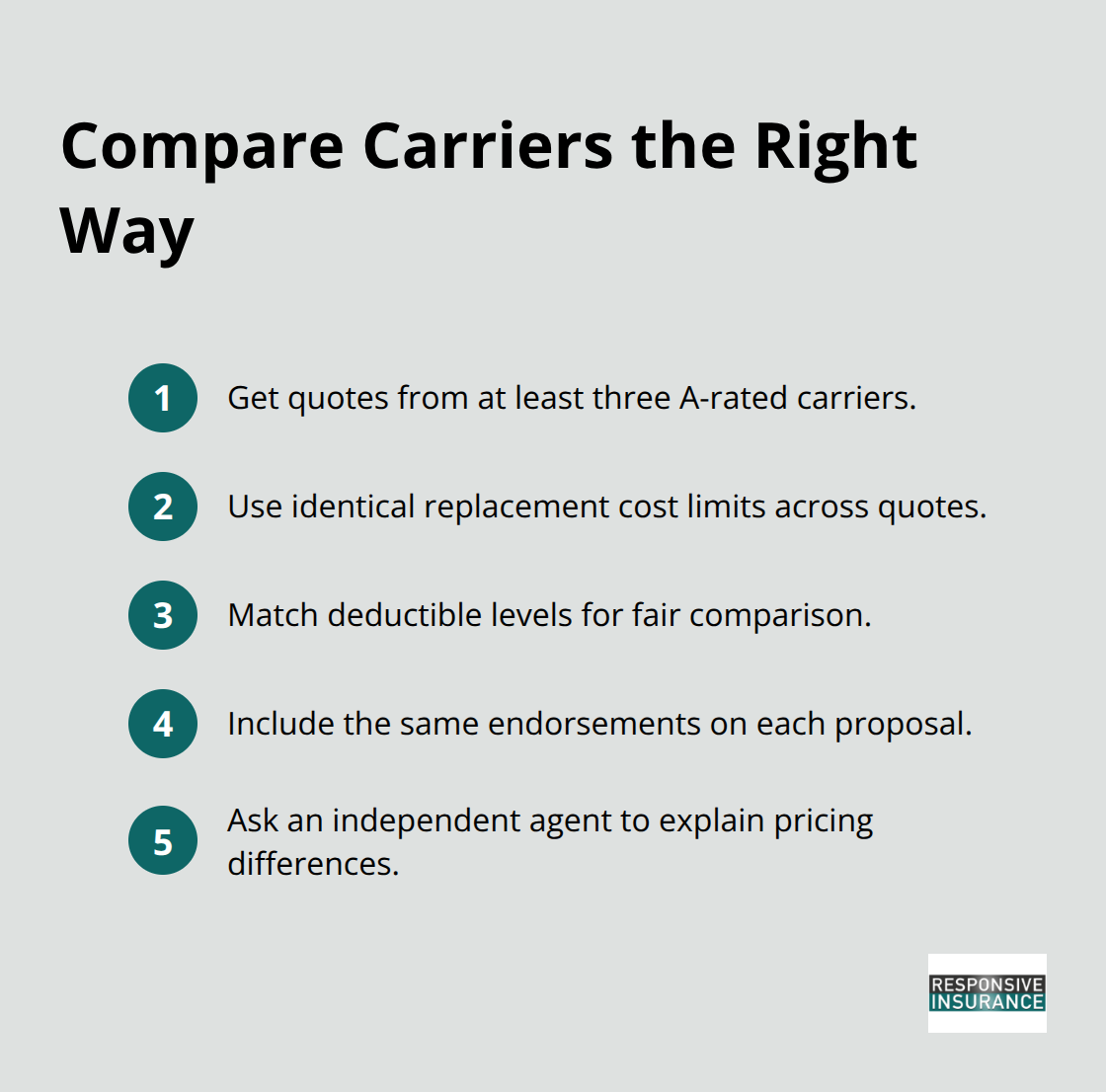 Compare Carriers the Right Way

1 Get quotes from at least three A-rated carriers.

2 Use identical replacement cost limits across quotes.

3 Match deductible levels for fair comparison.

4 Include the same endorsements on each proposal.

5 Ask an independent agent to explain pricing differences.

RESPONSIVE INSURANCE